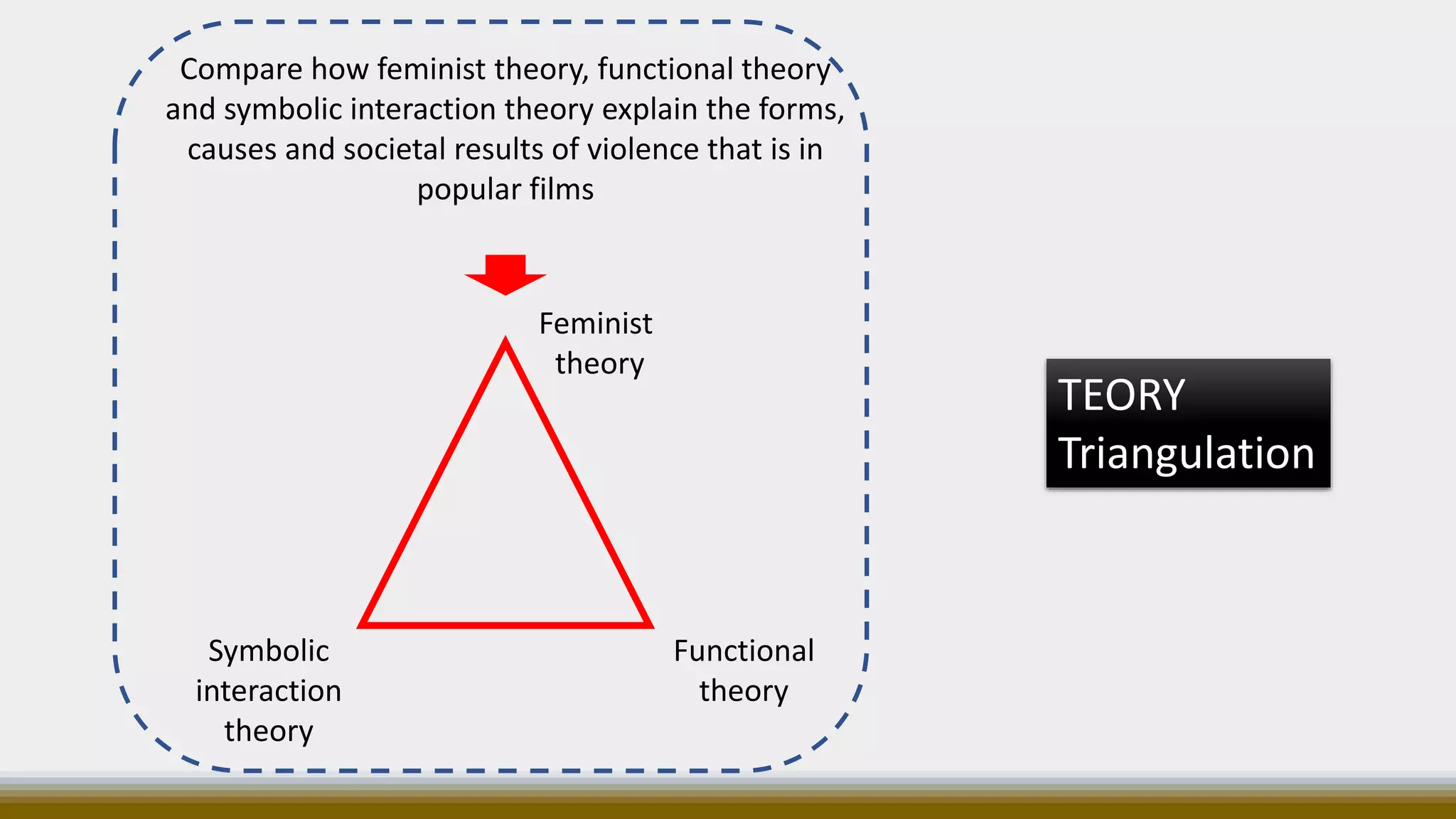 Compare how feminist theory, functional theory and symbolic interaction theory explain the forms, causes and societal results of violence that is in popular films

Feminist theory

Symbolic interaction theory

Functional theory

TEORY Triangulation